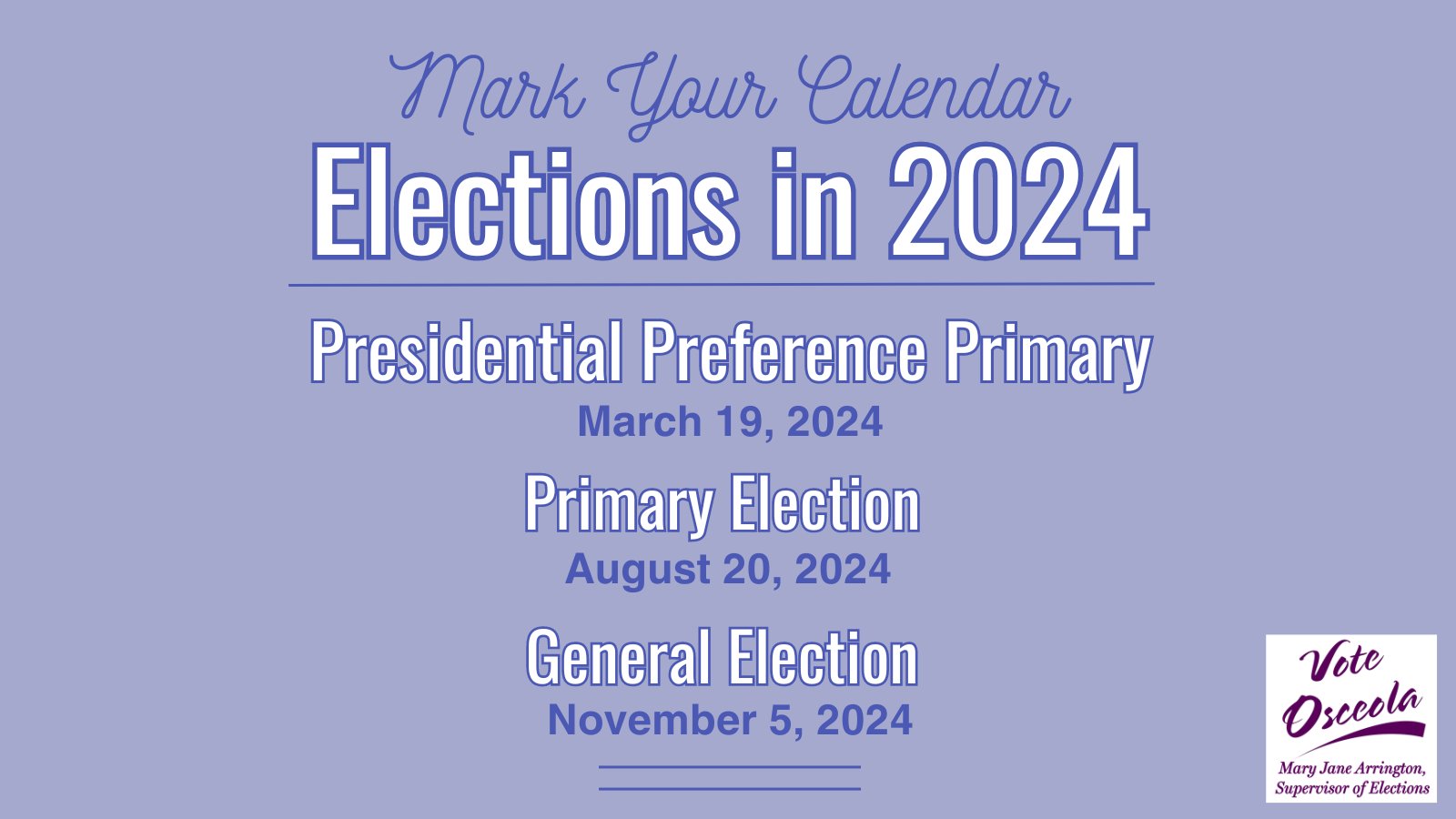 Mark Your Calendar

Elections in 2024

Presidential Preference Primary
March 19, 2024

Primary Election
August 20, 2024

General Election
November 5, 2024

Vote Osceola
Mary Jane Arrington,
Supervisor of Elections